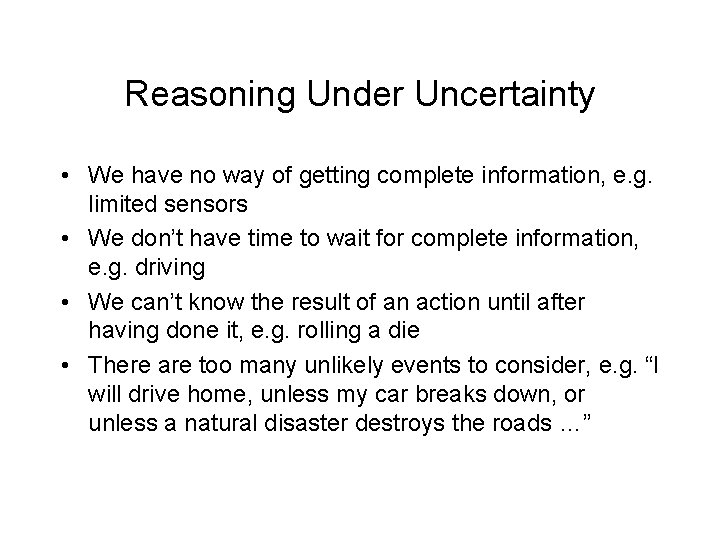 Reasoning Under Uncertainty

• We have no way of getting complete information, e.g. limited sensors
• We don’t have time to wait for complete information, e.g. driving
• We can’t know the result of an action until after having done it, e.g. rolling a die
• There are too many unlikely events to consider, e.g. “I will drive home, unless my car breaks down, or unless a natural disaster destroys the roads ...”